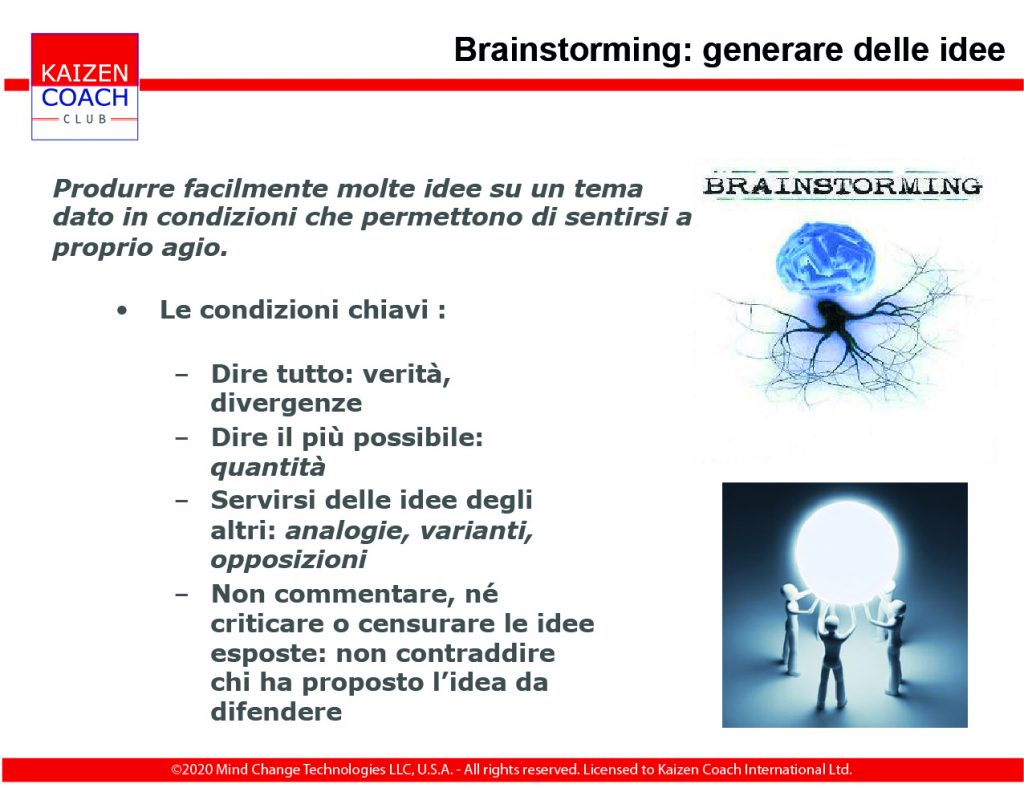 KAIZEN COACH CLUB

Brainstorming: generare delle idee

Produrre facilmente molte idee su un tema dato in condizioni che permettono di sentirsi a proprio agio.

BRAINSTORMING

• Le condizioni chiavi :

– Dire tutto: verità, divergenze
– Dire il più possibile: quantità
– Servirsi delle idee degli altri: analogie, varianti, opposizioni
– Non commentare, né criticare o censurare le idee esposte: non contraddire chi ha proposto l'idea da difendere

©2020 Mind Change Technologies LLC, U.S.A. - All rights reserved. Licensed to Kaizen Coach International Ltd.